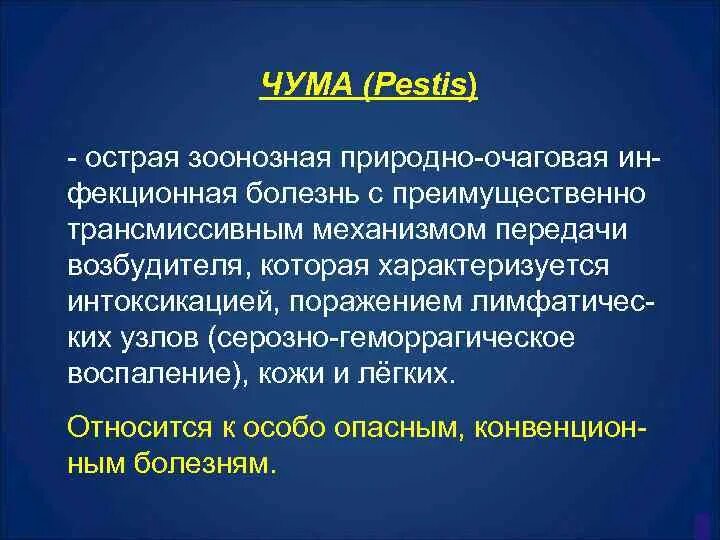 ЧУМА (Pestis)

- острая зоонозная природно-очаговая инфекционная болезнь с преимущественно трансмиссивным механизмом передачи возбудителя, которая характеризуется интоксикацией, поражением лимфатических узлов (серозно-геморрагическое воспаление), кожи и лёгких.

Относится к особо опасным, конвенционным болезням.